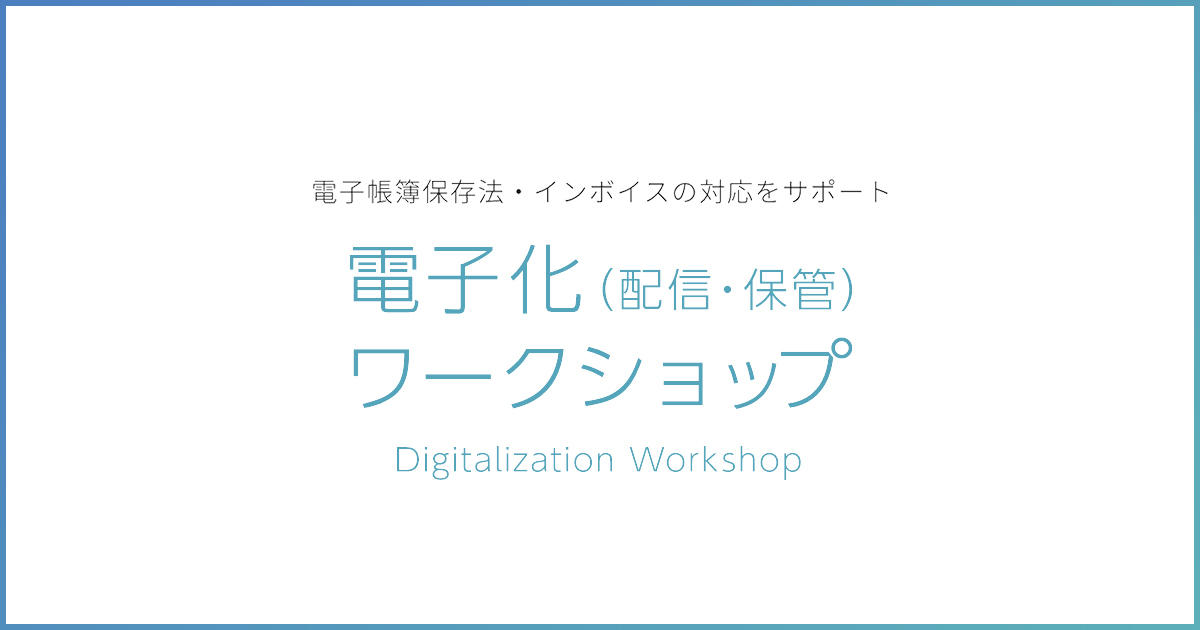 電子帳簿保存法・インボイスの対応をサポート

電子化（配信・保管）
ワークショップ

Digitalization Workshop